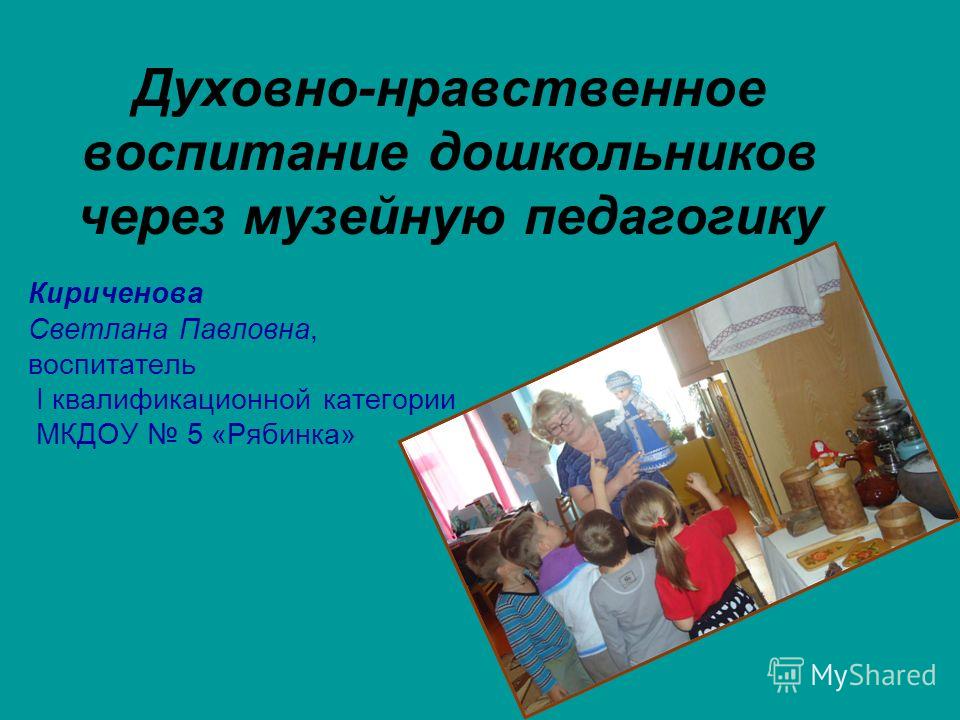 Духовно-нравственное воспитание дошкольников через музейную педагогику

Кириченова
Светлана Павловна,
воспитатель
I квалификационной категории
МКДОУ № 5 «Рябинка»

MyShared